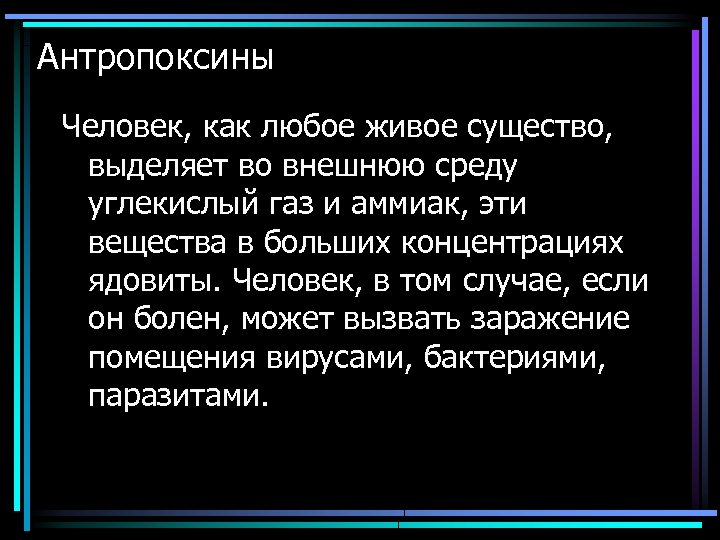 Антропоксины

Человек, как любое живое существо, выделяет во внешнюю среду углекислый газ и аммиак, эти вещества в больших концентрациях ядовиты. Человек, в том случае, если он болен, может вызвать заражение помещения вирусами, бактериями, паразитами.